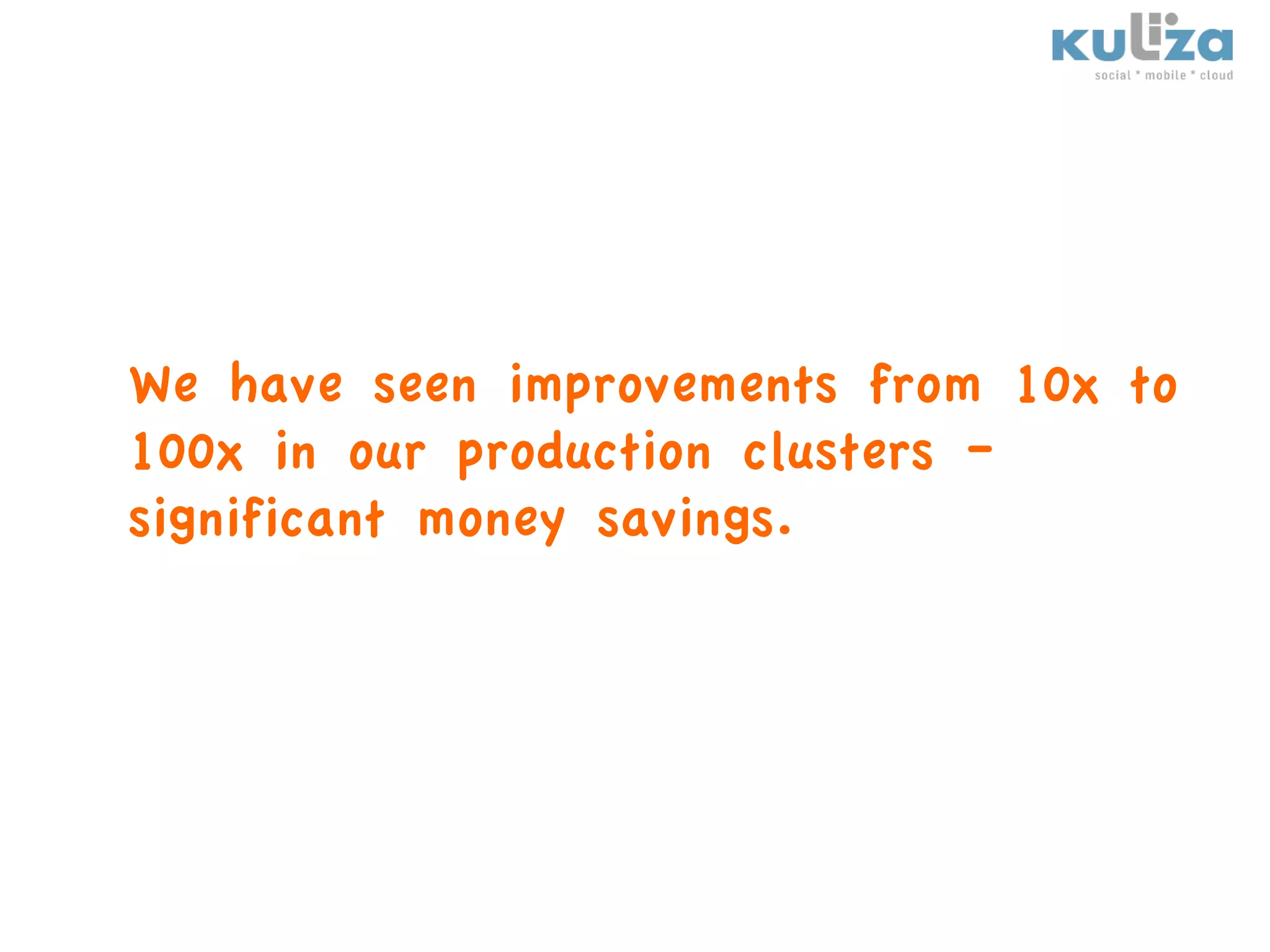 kuliza
social * mobile * cloud

We have seen improvements from 10x to 100x in our production clusters - significant money savings.